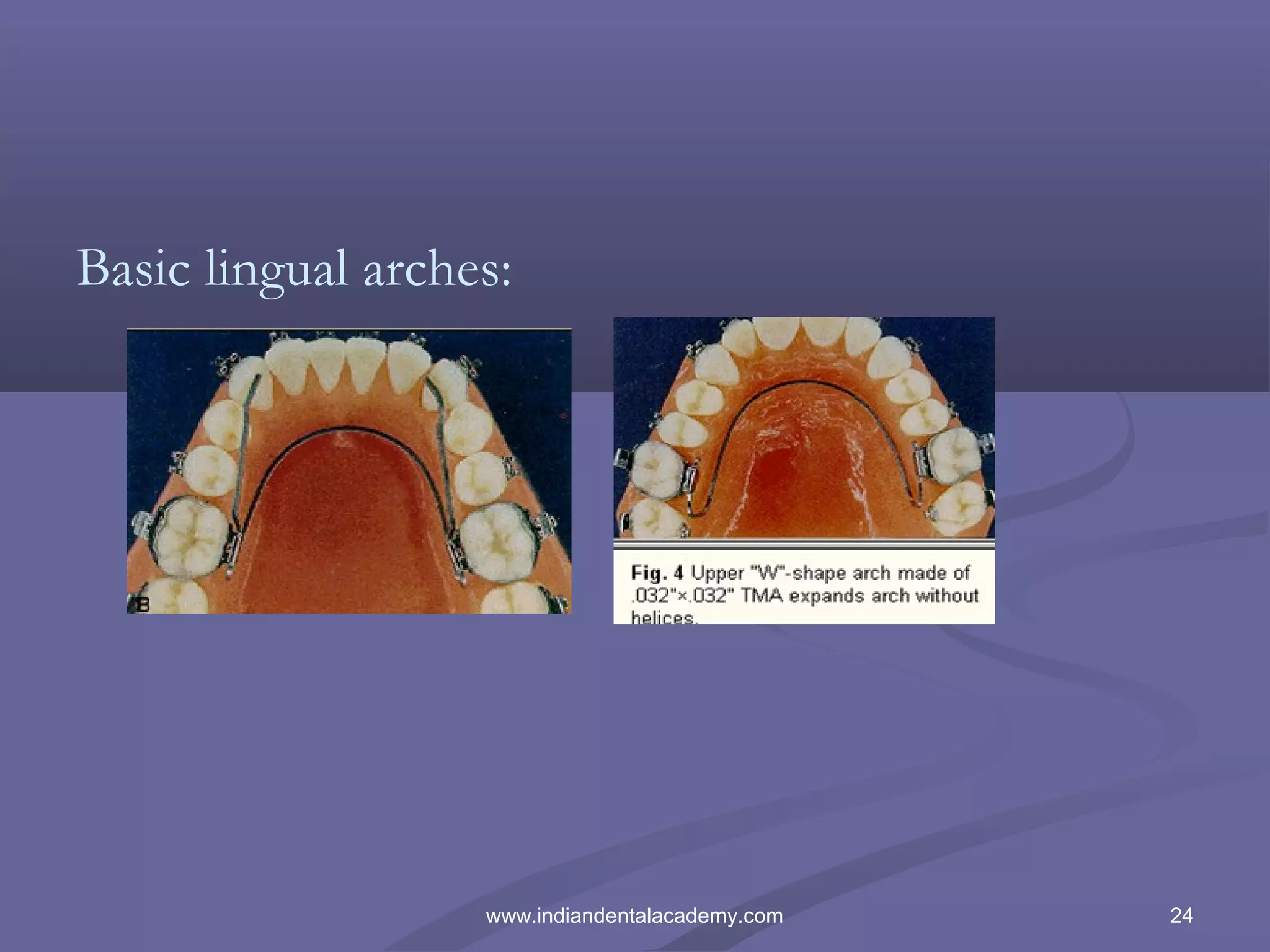 Basic lingual arches:

B

Fig. 4 Upper "W"-shape arch made of .032"×.032" TMA expands arch without helices.

www.indiandentalacademy.com

24